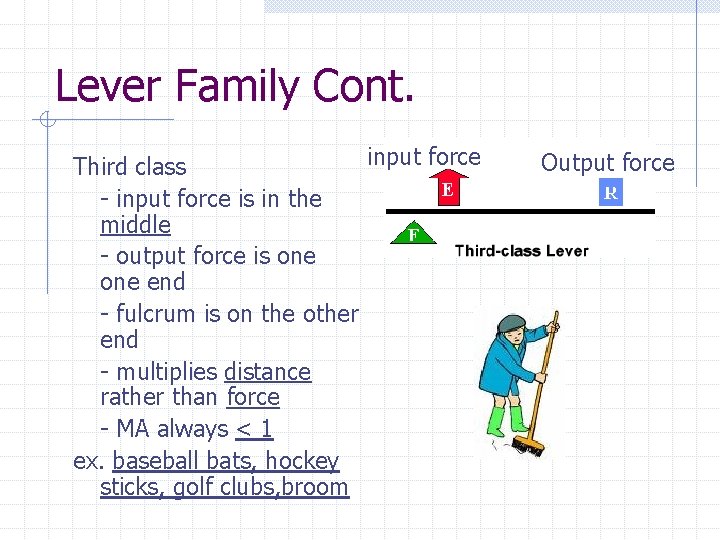 Lever Family Cont.

Third class

- input force is in the middle

- output force is one one end

- fulcrum is on the other end

- multiplies distance rather than force

- MA always < 1

ex. baseball bats, hockey sticks, golf clubs,broom

input force

Output force

E

R

F

Third-class Lever